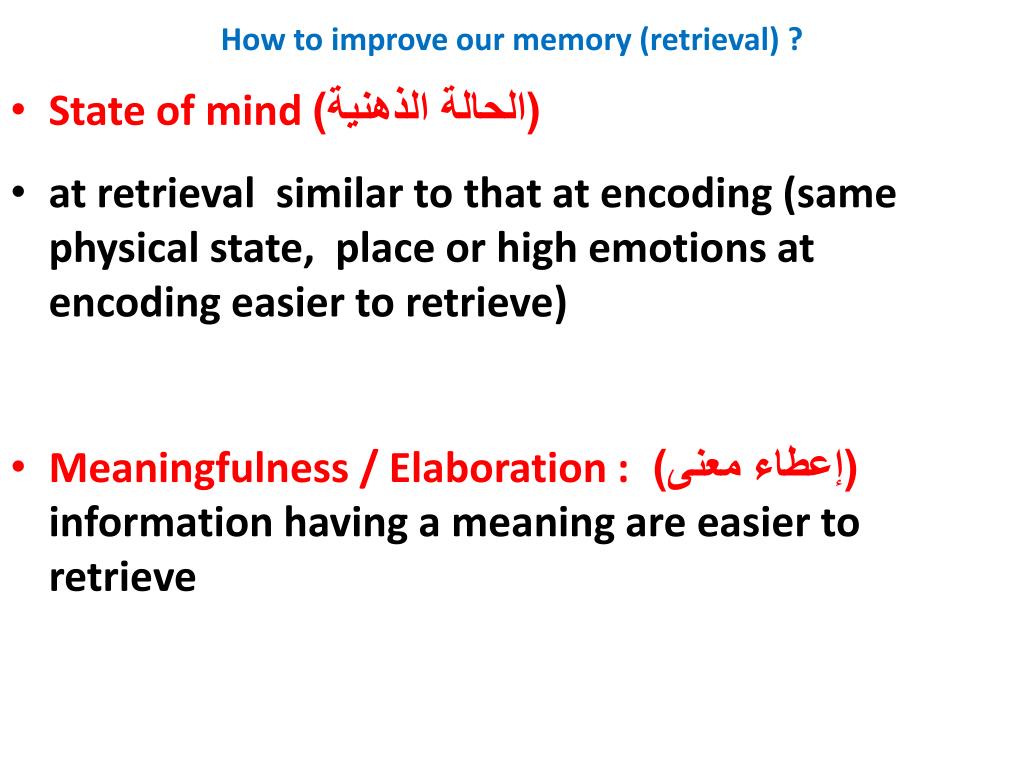 How to improve our memory (retrieval) ?

• State of mind (الحالة الذهنية)

• at retrieval similar to that at encoding (same physical state, place or high emotions at encoding easier to retrieve)

• Meaningfulness / Elaboration : (إعطاء معنى) information having a meaning are easier to retrieve